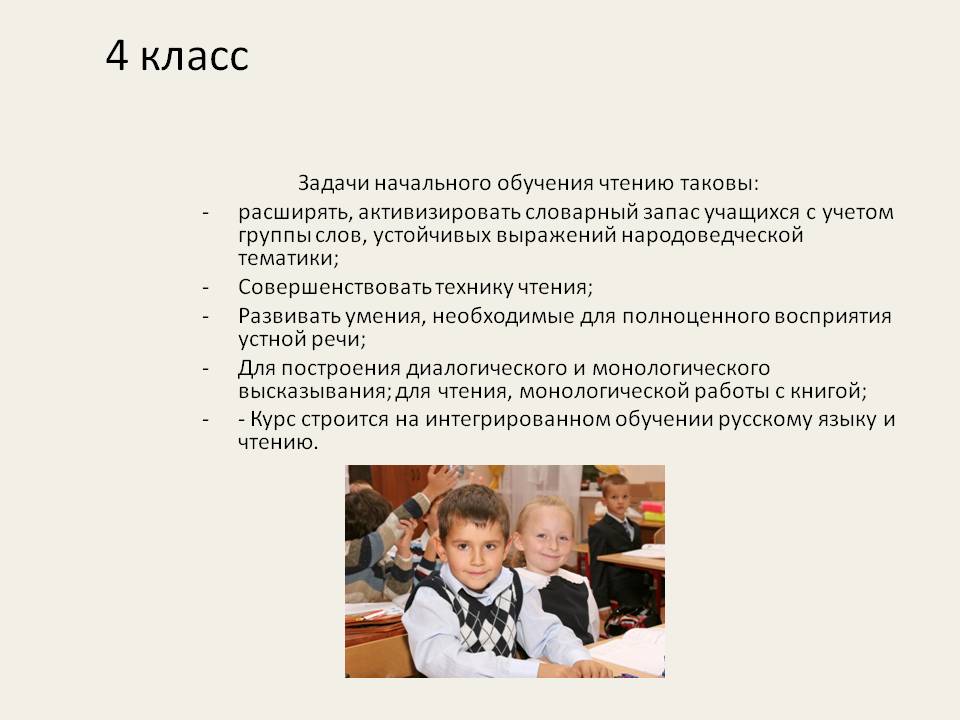 4 класс

Задачи начального обучения чтению таковы:

- расширять, активизировать словарный запас учащихся с учетом группы слов, устойчивых выражений народоведческой тематики;
- Совершенствовать технику чтения;
- Развивать умения, необходимые для полноценного восприятия устной речи;
- Для построения диалогического и монологического высказывания; для чтения, монологической работы с книгой;
- - Курс строится на интегрированном обучении русскому языку и чтению.